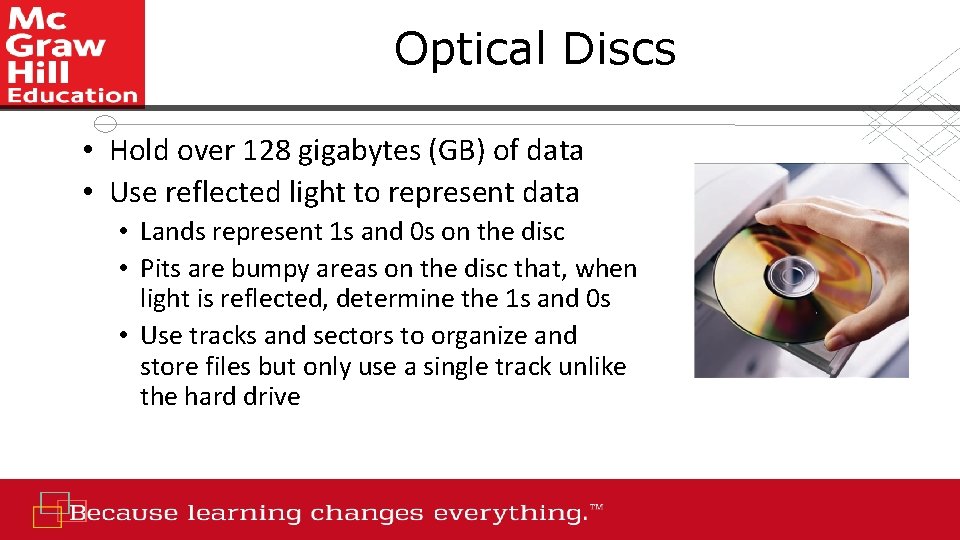 Mc Graw Hill Education

Optical Discs

• Hold over 128 gigabytes (GB) of data
• Use reflected light to represent data
 • Lands represent 1s and 0s on the disc
 • Pits are bumpy areas on the disc that, when light is reflected, determine the 1s and 0s
 • Use tracks and sectors to organize and store files but only use a single track unlike the hard drive

Because learning changes everything.™